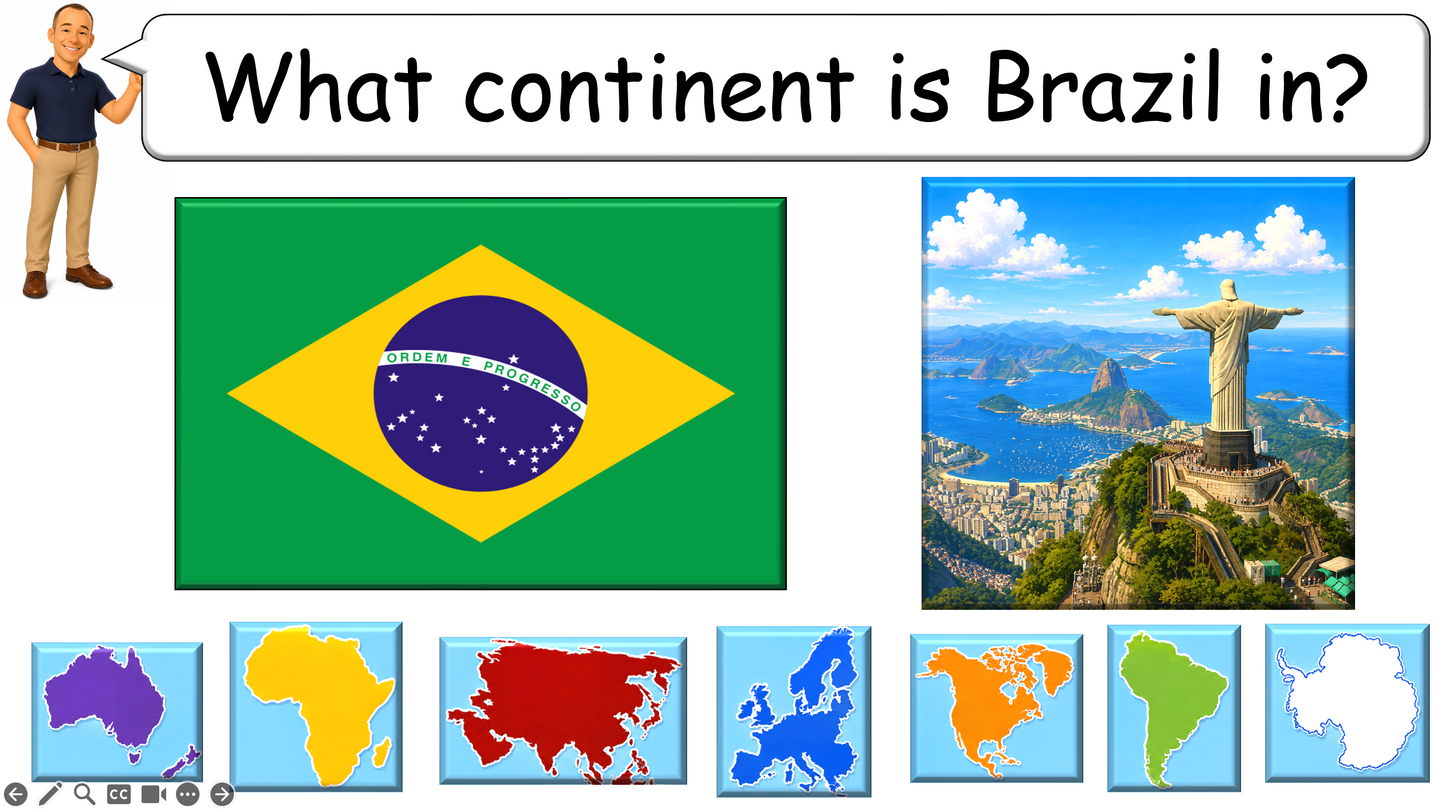 What continent is Brazil in?

ORDEM E PROGRESSO

CC